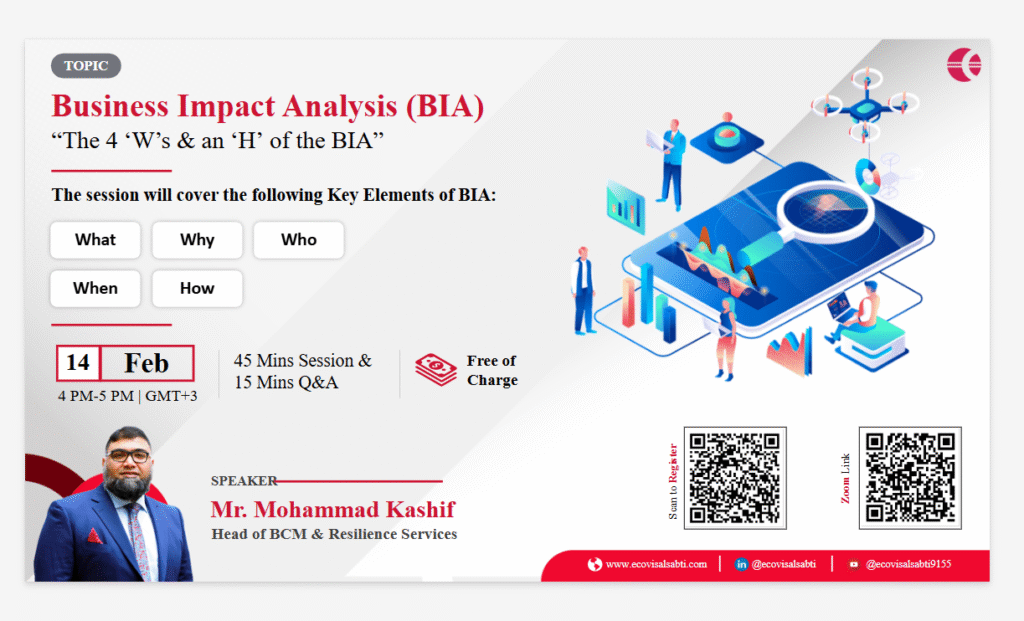 TOPIC

Business Impact Analysis (BIA)
“The 4 ‘W’s & an ‘H’ of the BIA”

The session will cover the following Key Elements of BIA:

What
Why
Who
When
How

14 Feb
4 PM-5 PM | GMT+3

45 Mins Session & 15 Mins Q&A

Free of Charge

SPEAKER
Mr. Mohammad Kashif
Head of BCM & Resilience Services

Scan to Register

Zoom Link

www.ecovisalsabti.com | @ecovisalsabti | @ecovisalsabti9155